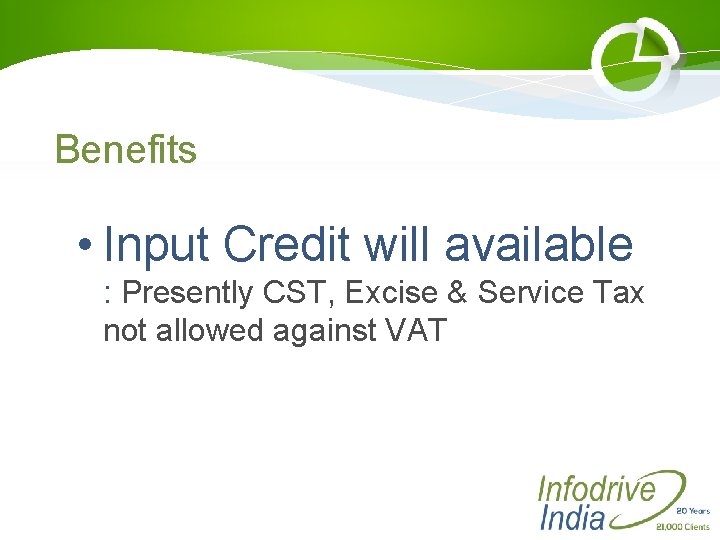 Benefits

• Input Credit will available
: Presently CST, Excise & Service Tax not allowed against VAT

Infodrive India
20 Years
21,000 Clients